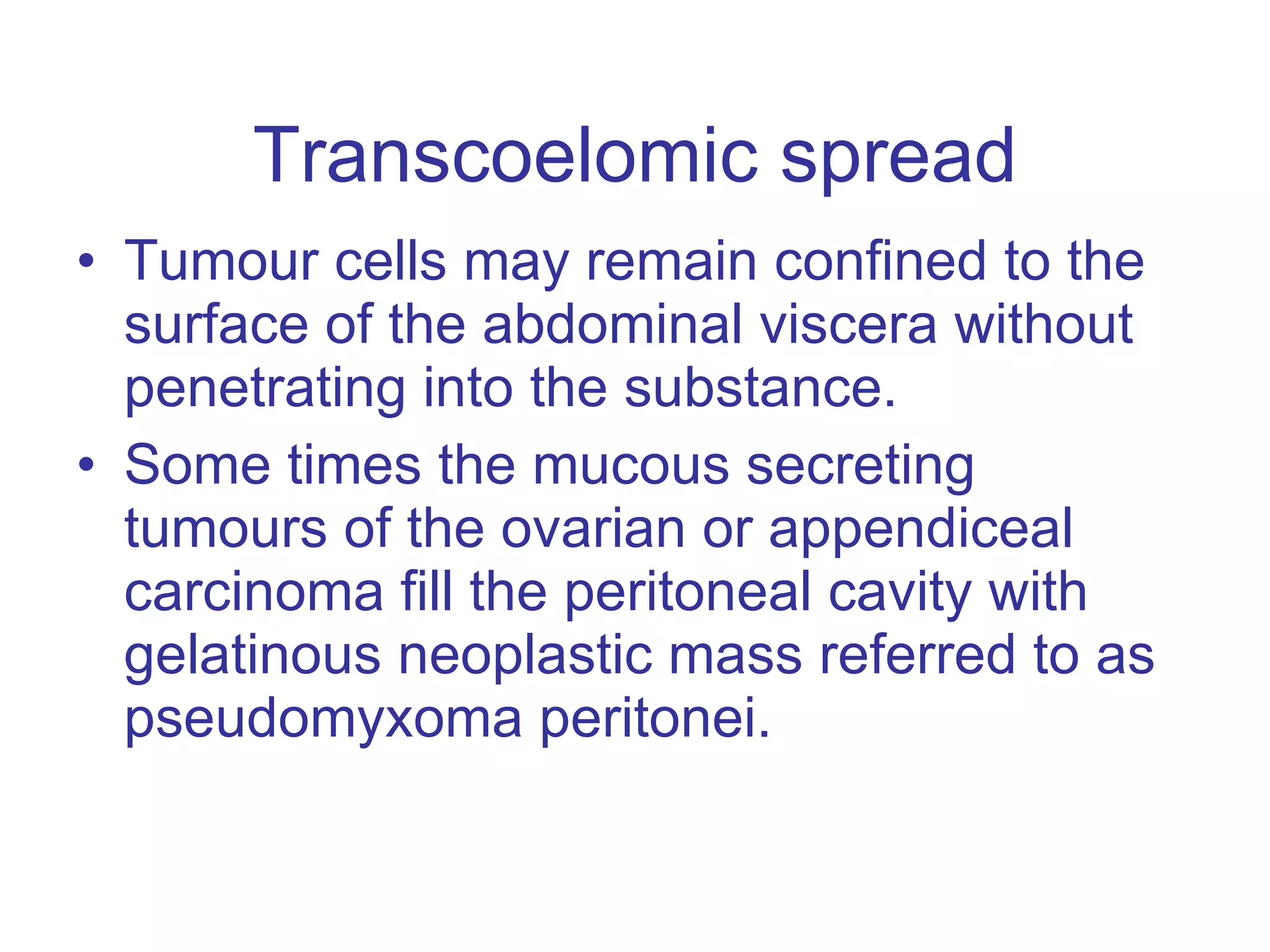 Transcoelomic spread

• Tumour cells may remain confined to the surface of the abdominal viscera without penetrating into the substance.
• Some times the mucous secreting tumours of the ovarian or appendiceal carcinoma fill the peritoneal cavity with gelatinous neoplastic mass referred to as pseudomyxoma peritonei.